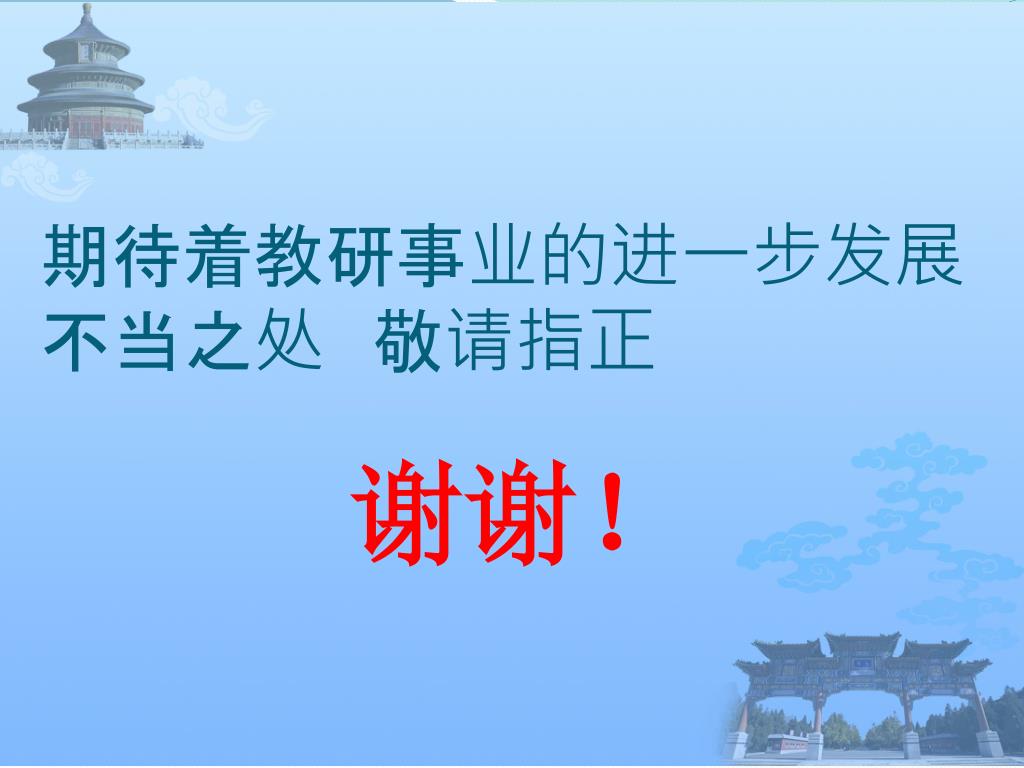 期待着教研事业的进一步发展
不当之处　敬请指正

谢谢！